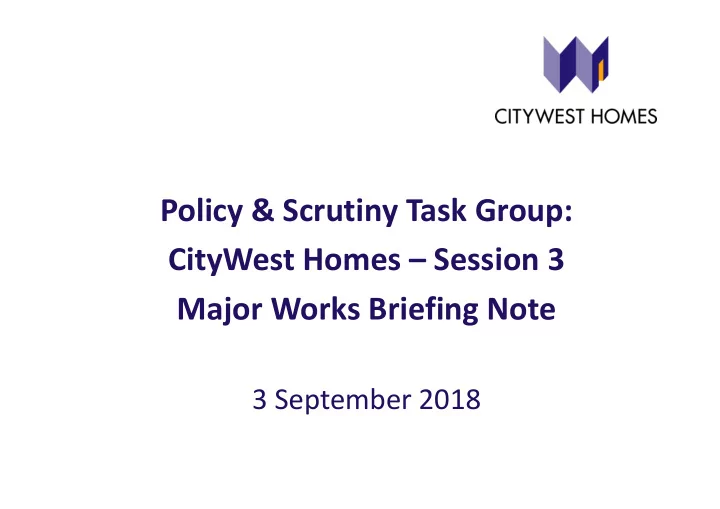 CITYWEST HOMES

Policy & Scrutiny Task Group:
CityWest Homes – Session 3
Major Works Briefing Note

3 September 2018